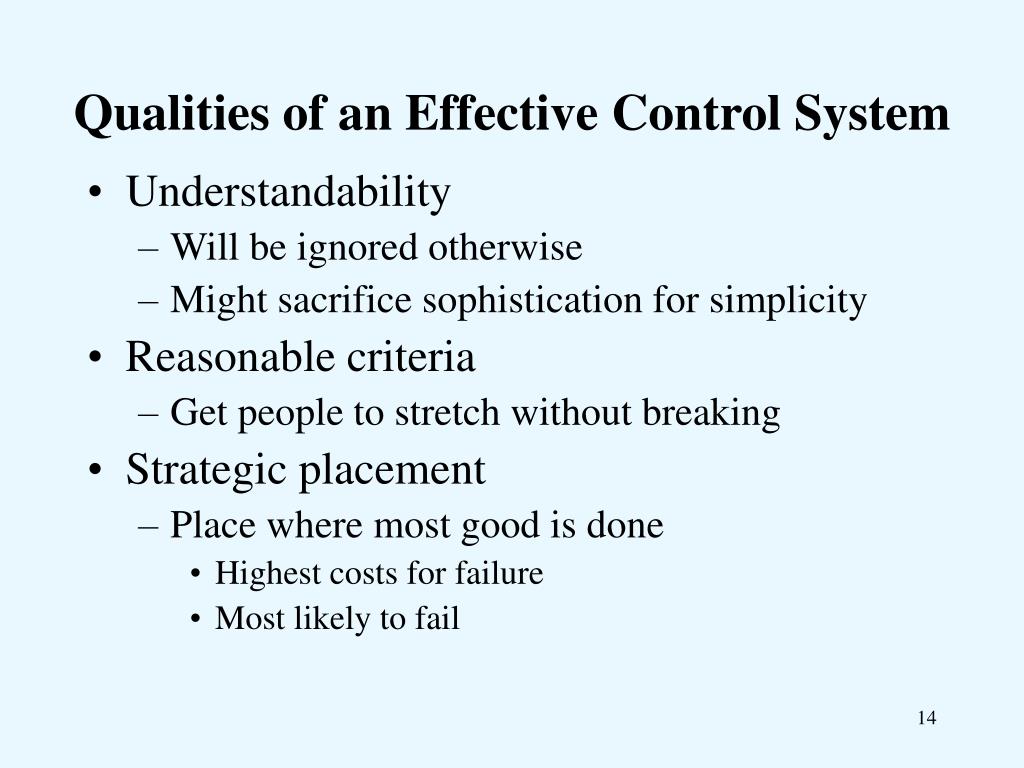 Qualities of an Effective Control System

• Understandability
– Will be ignored otherwise
– Might sacrifice sophistication for simplicity
• Reasonable criteria
– Get people to stretch without breaking
• Strategic placement
– Place where most good is done
• Highest costs for failure
• Most likely to fail

14